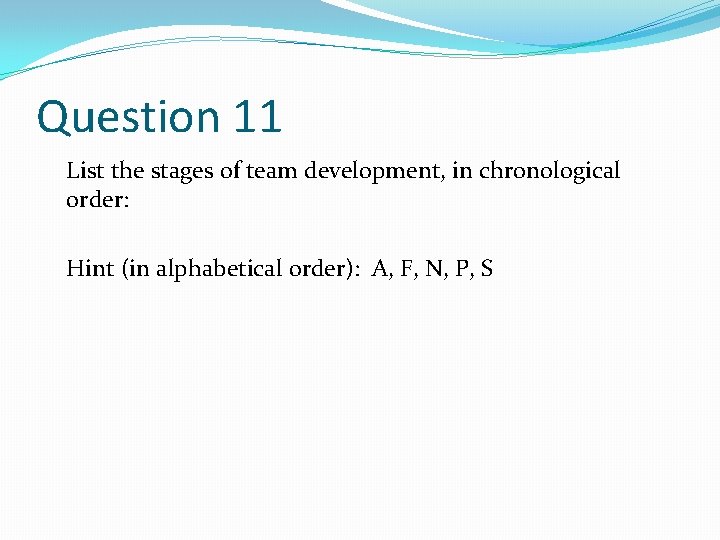 Question 11

List the stages of team development, in chronological order:

Hint (in alphabetical order): A, F, N, P, S